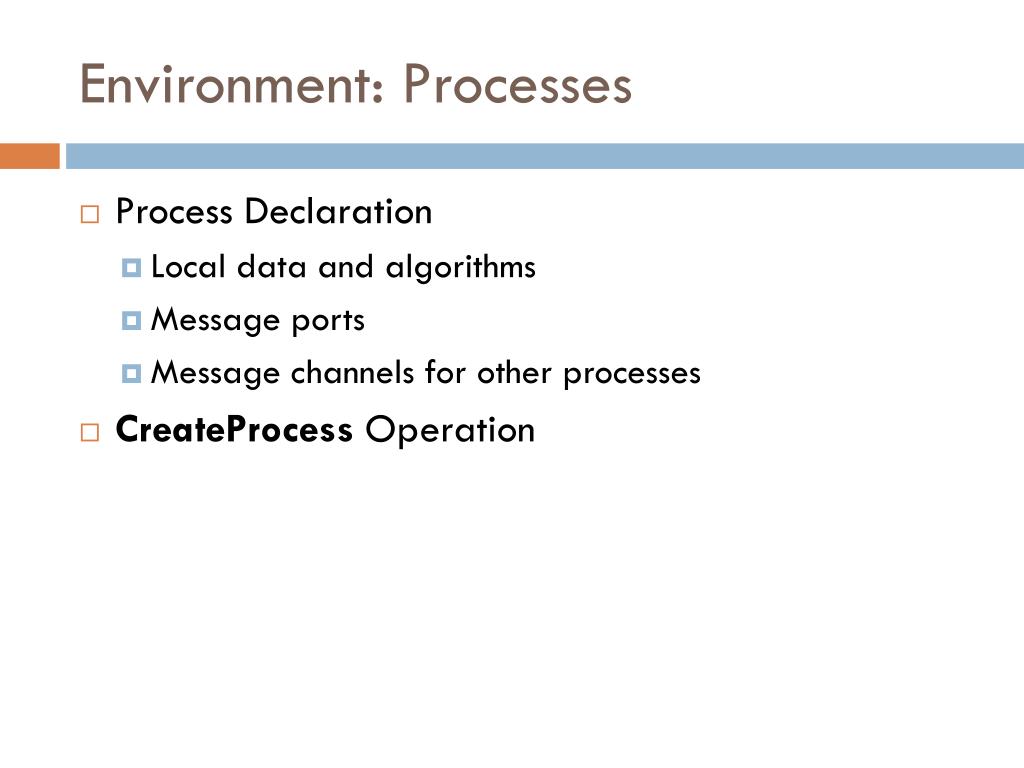 Environment: Processes

Process Declaration

Local data and algorithms

Message ports

Message channels for other processes

CreateProcess Operation